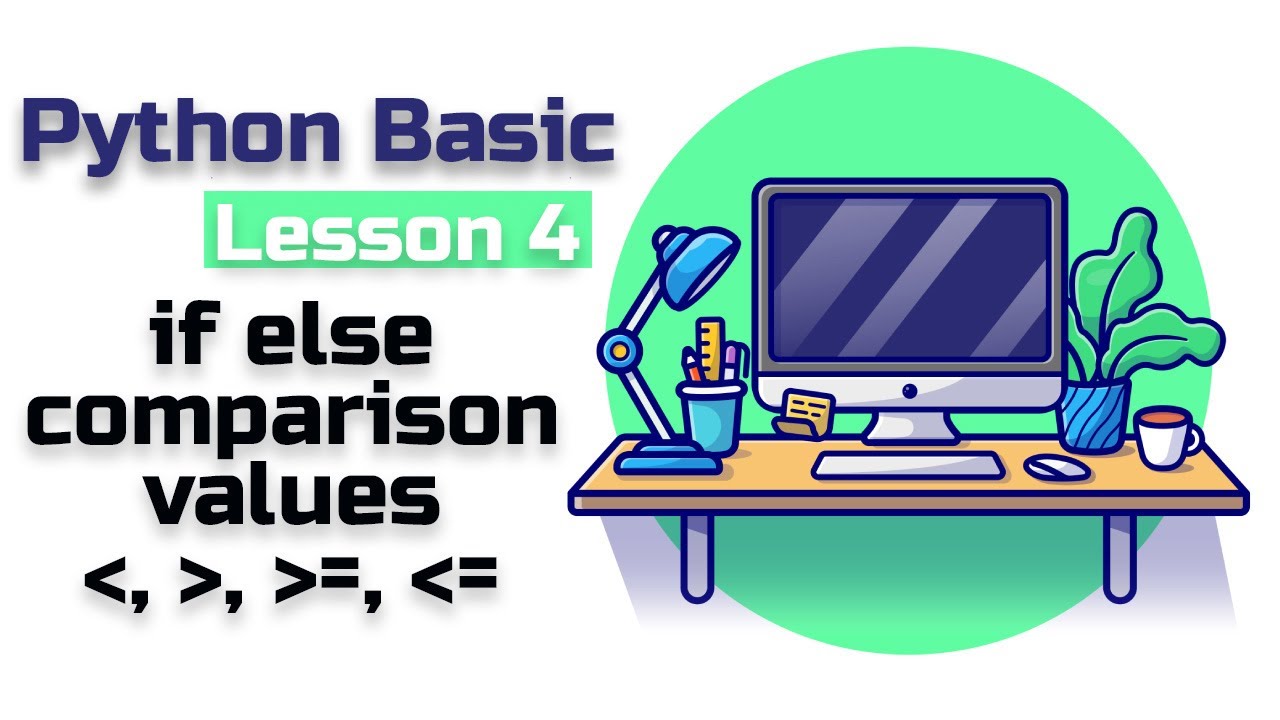 Python Basic
Lesson 4
if else
comparison
values
<, >, >=, <=